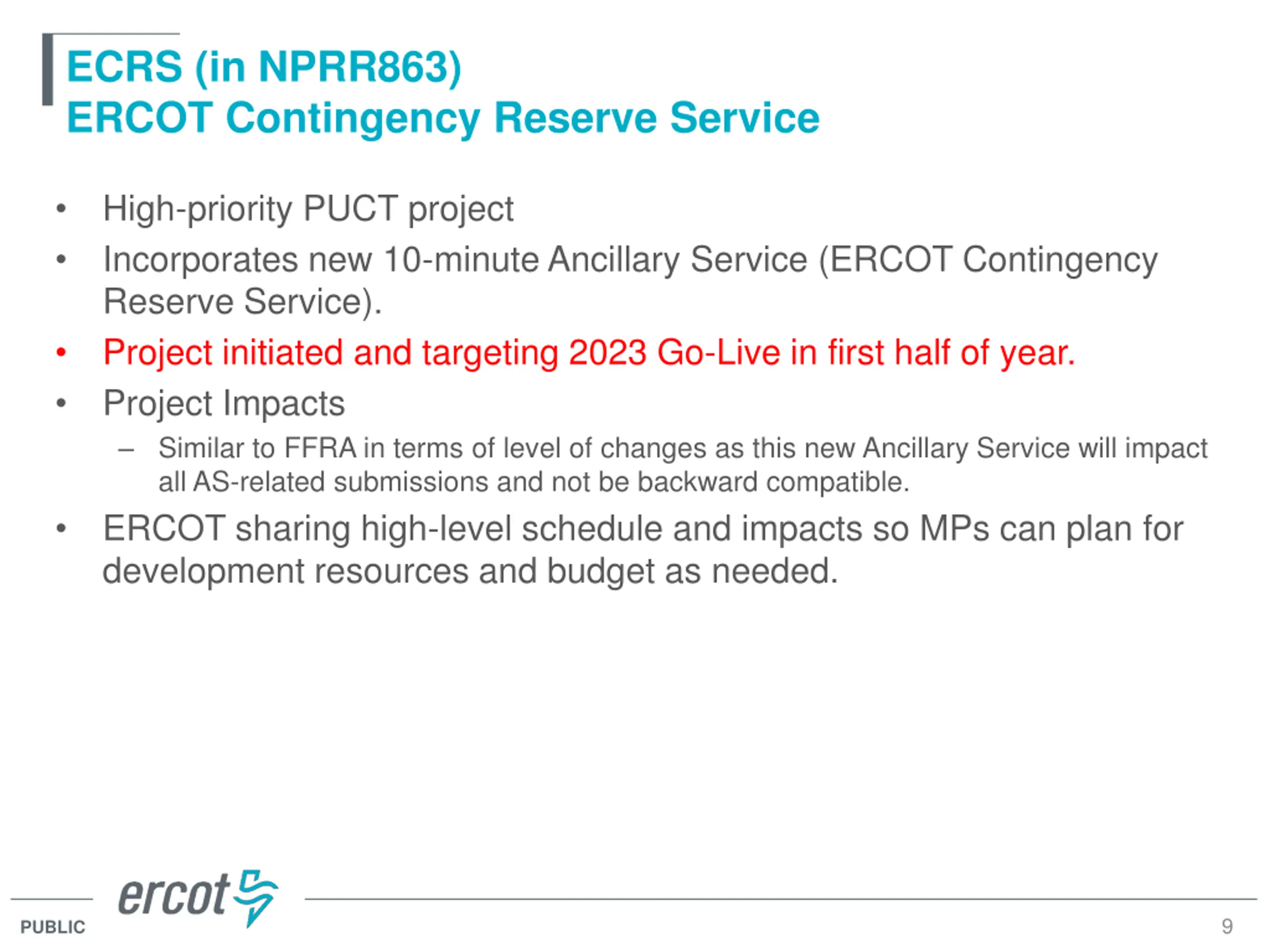 ECRS (in NPRR863)
ERCOT Contingency Reserve Service

• High-priority PUCT project
• Incorporates new 10-minute Ancillary Service (ERCOT Contingency Reserve Service).
• Project initiated and targeting 2023 Go-Live in first half of year.
• Project Impacts
  – Similar to FFRA in terms of level of changes as this new Ancillary Service will impact all AS-related submissions and not be backward compatible.
• ERCOT sharing high-level schedule and impacts so MPs can plan for development resources and budget as needed.

ercot
PUBLIC
9